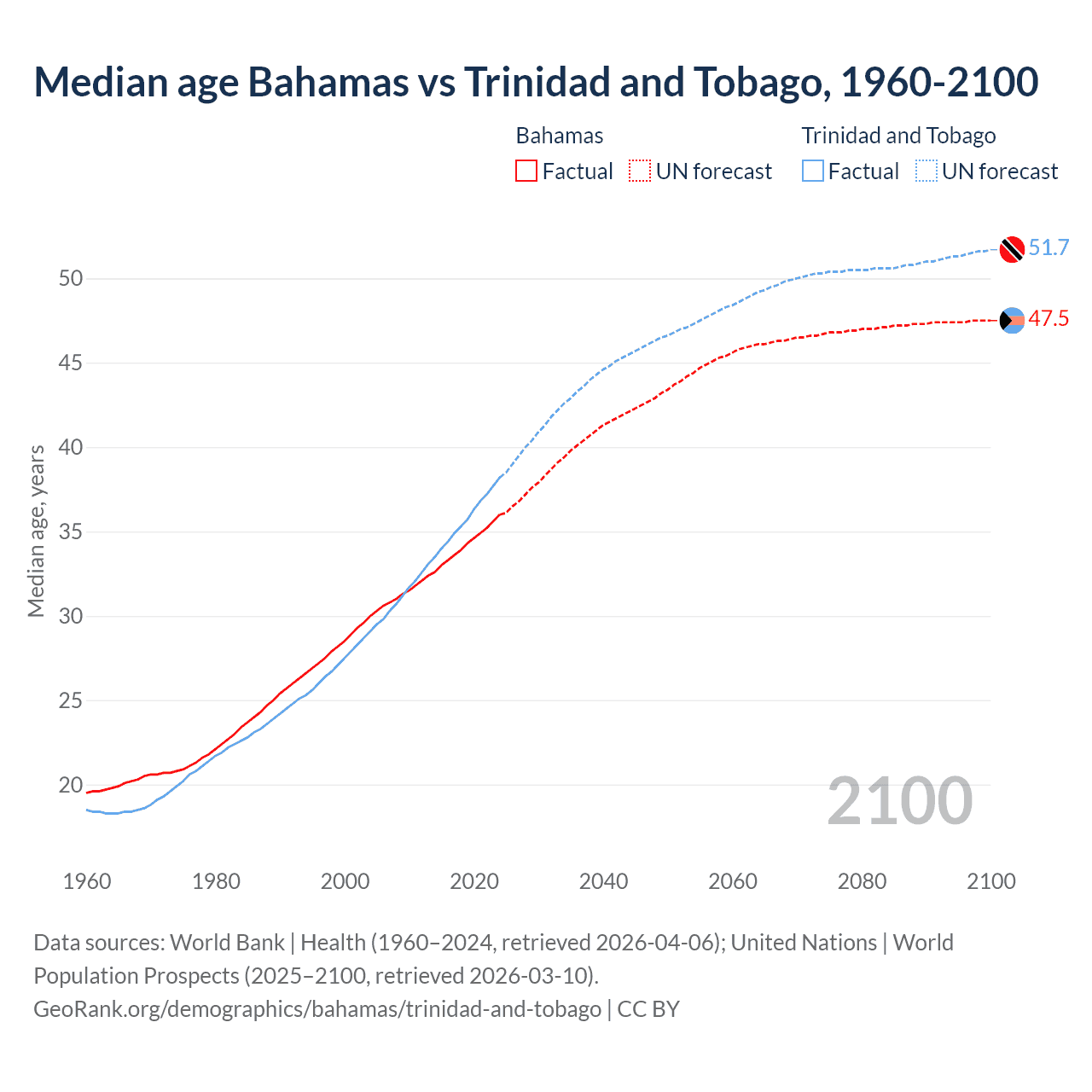 Median age Bahamas vs Trinidad and Tobago, 1960-2100

Bahamas
Factual
UN forecast

Trinidad and Tobago
Factual
UN forecast

51.7
47.5

Median age, years

50
45
40
35
30
25
20

2100

1960
1980
2000
2020
2040
2060
2080
2100

Data sources: World Bank | Health (1960–2024, retrieved 2026-04-06); United Nations | World Population Prospects (2025–2100, retrieved 2026-03-10).
GeoRank.org/demographics/bahamas/trinidad-and-tobago | CC BY